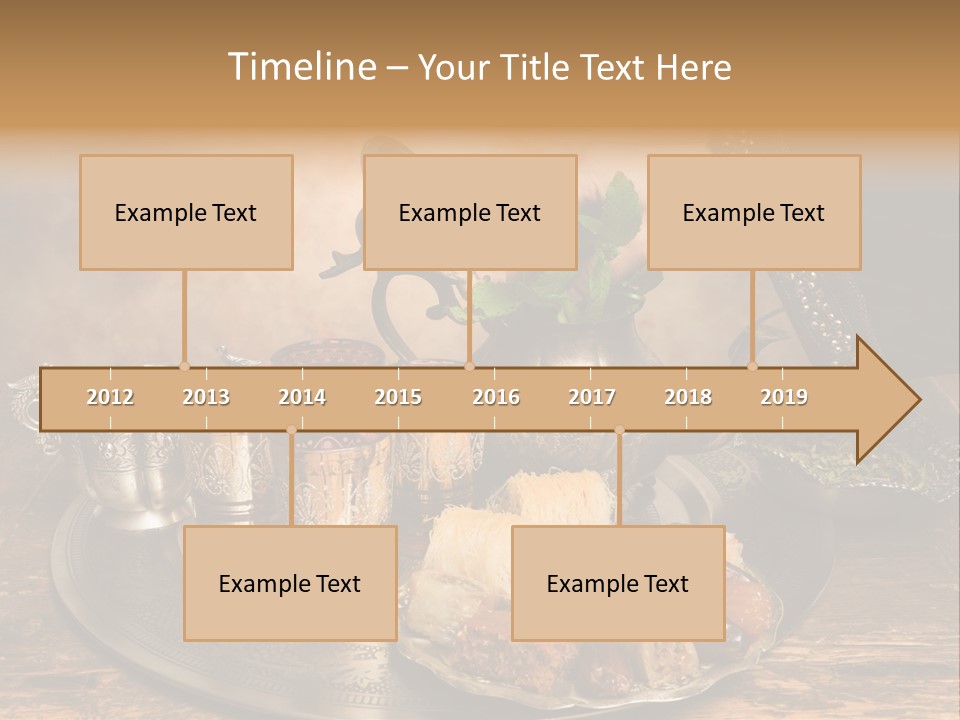 Timeline – Your Title Text Here

Example Text

Example Text

Example Text

2012 2013 2014 2015 2016 2017 2018 2019

Example Text

Example Text